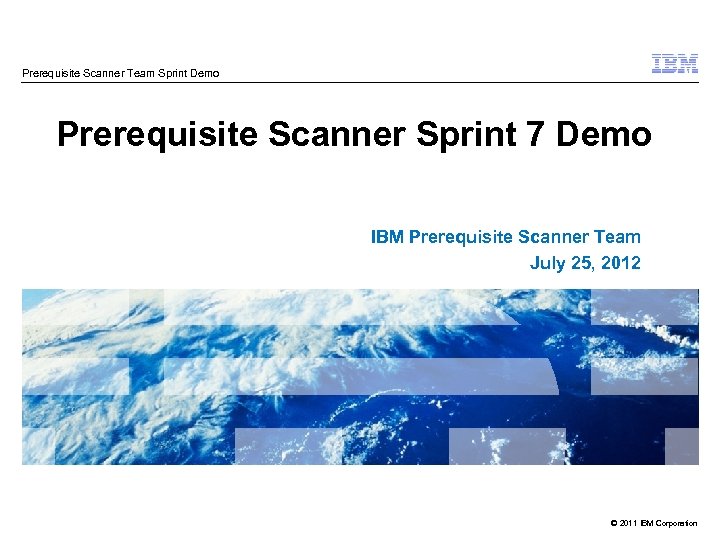 Prerequisite Scanner Team Sprint Demo

IBM

Prerequisite Scanner Sprint 7 Demo

IBM Prerequisite Scanner Team
July 25, 2012

© 2011 IBM Corporation